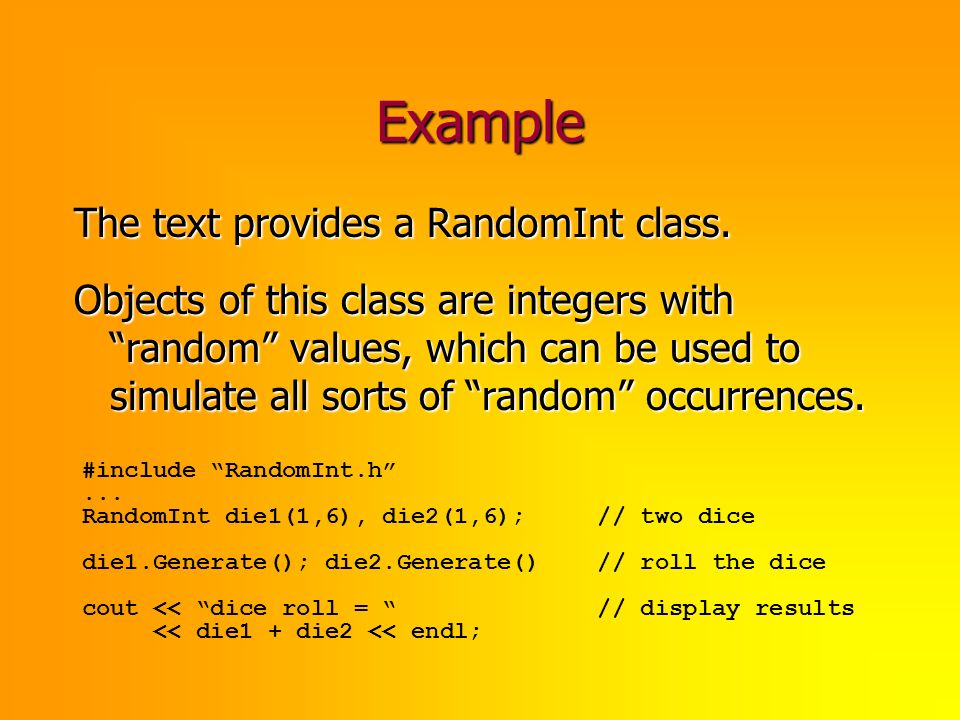 Example

The text provides a RandomInt class.

Objects of this class are integers with “random” values, which can be used to simulate all sorts of “random” occurrences.

#include “RandomInt.h”
...
RandomInt die1(1,6), die2(1,6);      // two dice

die1.Generate(); die2.Generate()     // roll the dice

cout << “dice roll = “               // display results
     << die1 + die2 << endl;